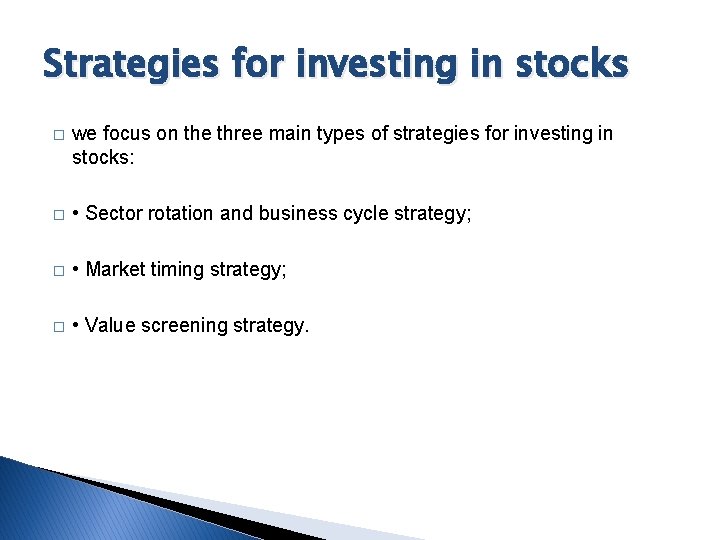 Strategies for investing in stocks

□ we focus on the three main types of strategies for investing in stocks:

□ • Sector rotation and business cycle strategy;

□ • Market timing strategy;

□ • Value screening strategy.